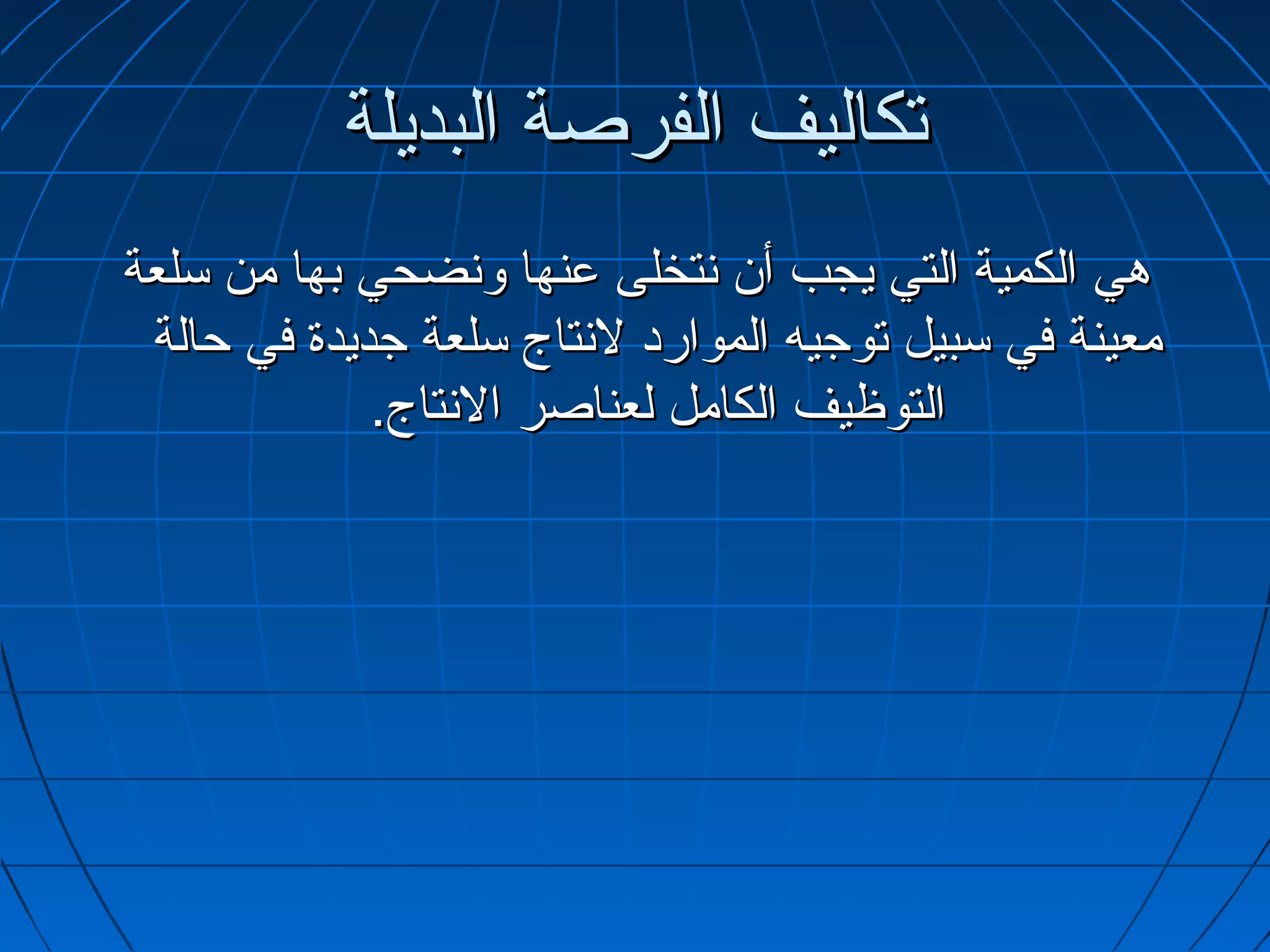 تكاليف الفرصة البديلة

هي الكمية التي يجب أن نتخلى عنها ونضحي بها من سلعة معينة في سبيل توجيه الموارد لانتاج سلعة جديدة في حالة التوظيف الكامل لعناصر الانتاج.